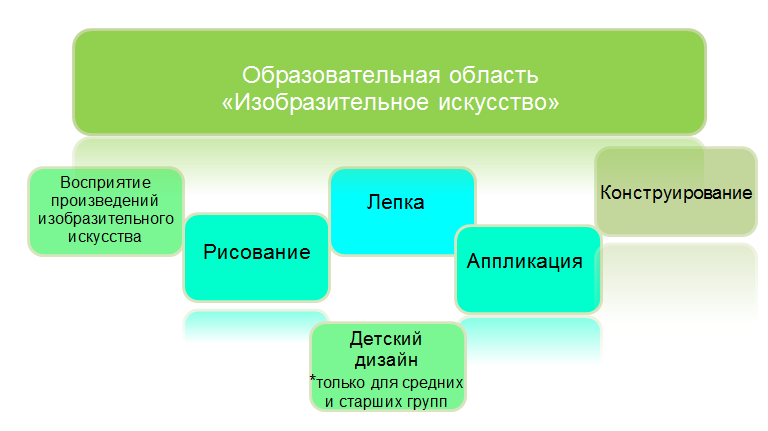 Образовательная область «Изобразительное искусство»

Восприятие произведений изобразительного искусства

Рисование

Лепка

Аппликация

Конструирование

Детский дизайн
*только для средних и старших групп